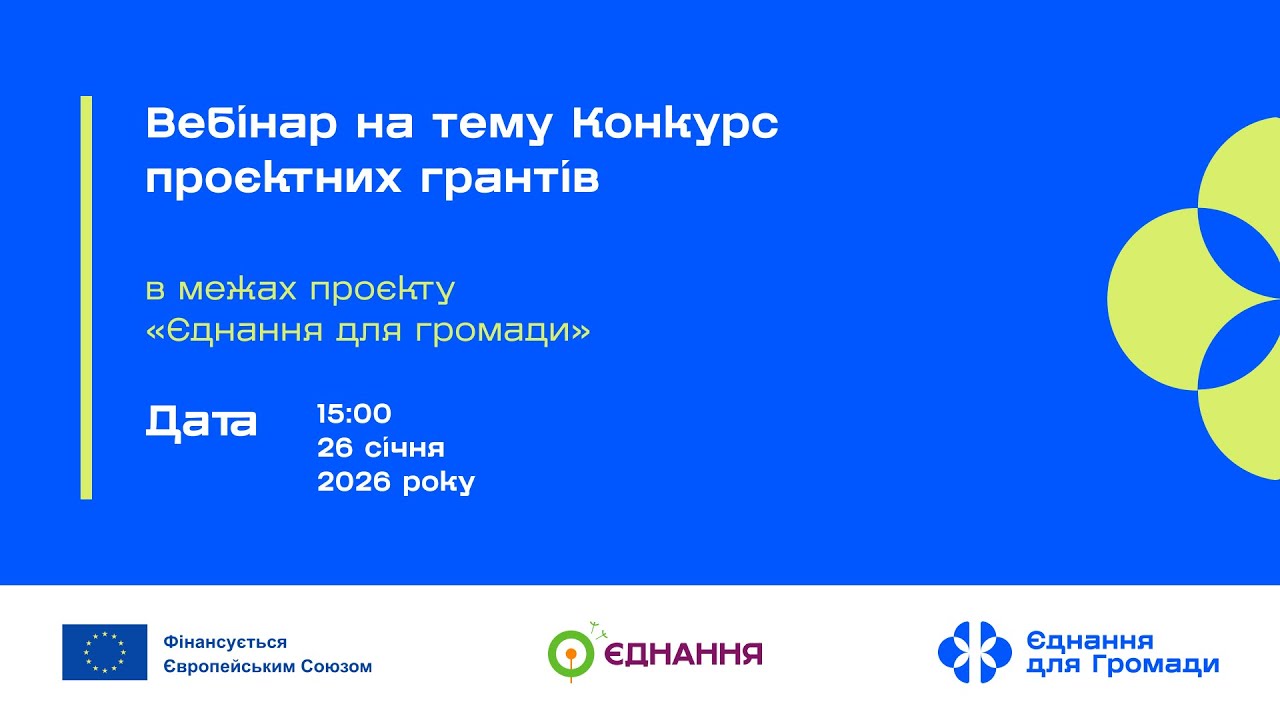 Вебінар на тему Конкурс проєктних грантів

в межах проєкту «Єднання для громади»

Дата

15:00
26 січня
2026 року

Фінансується Європейським Союзом

ЄДНАННЯ

Єднання для Громади